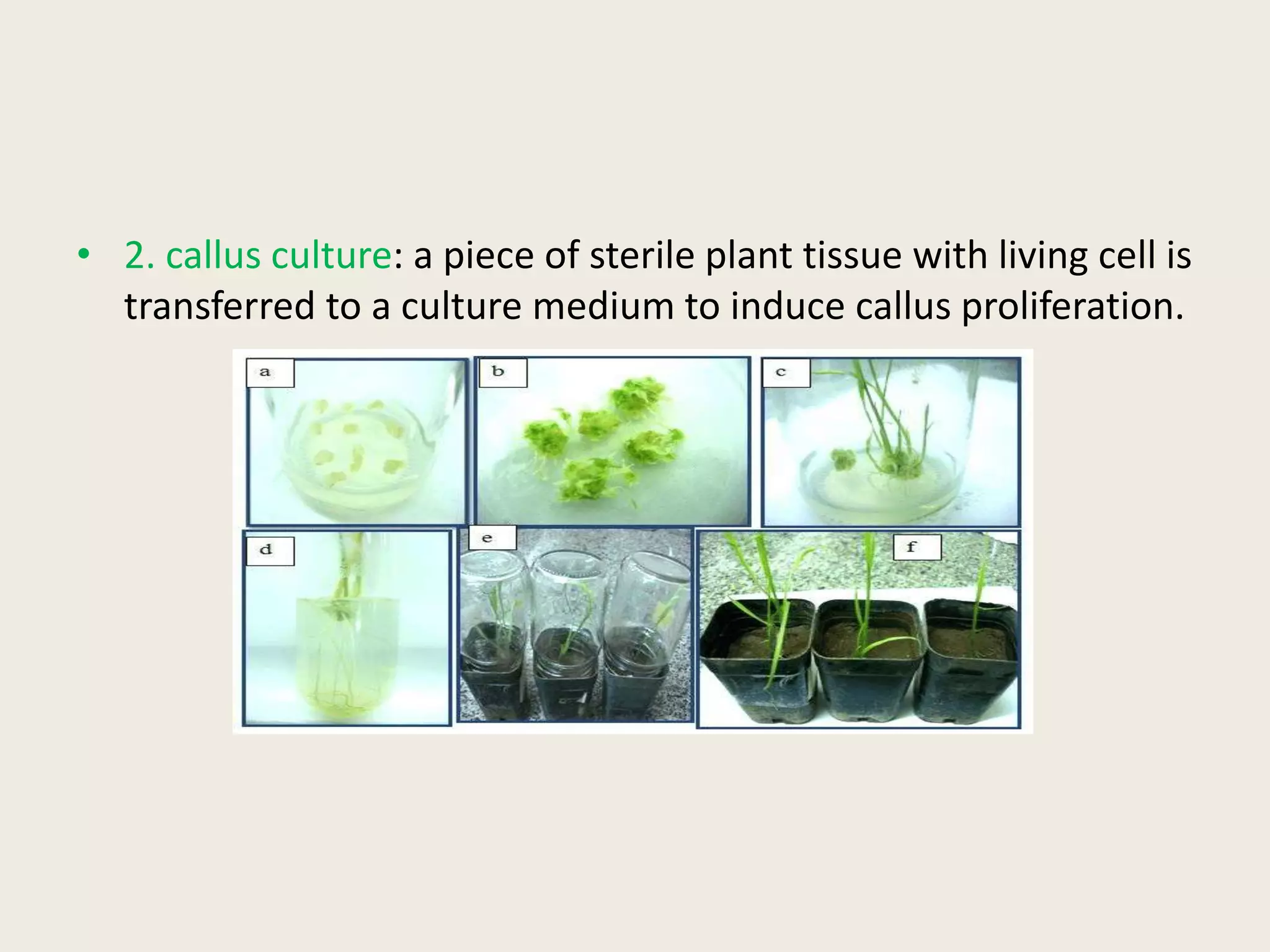 • 2. callus culture: a piece of sterile plant tissue with living cell is transferred to a culture medium to induce callus proliferation.

a

b

c

d

e

f